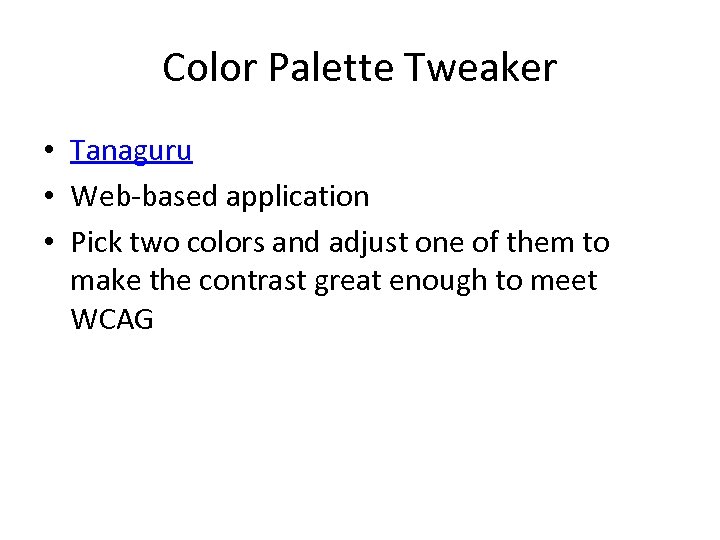 Color Palette Tweaker

• Tanaguru
• Web-based application
• Pick two colors and adjust one of them to make the contrast great enough to meet WCAG